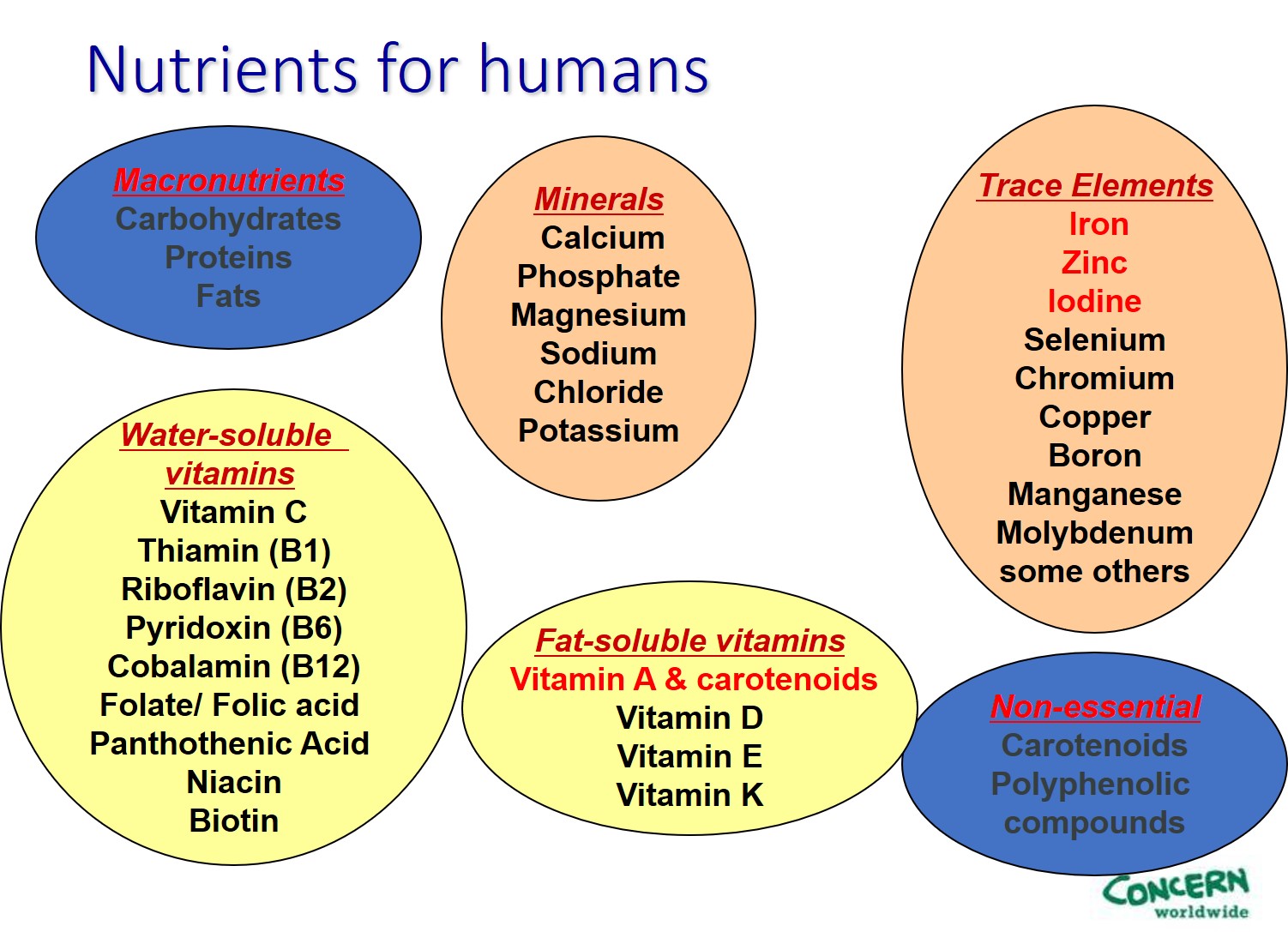 Nutrients for humans

Macronutrients
Carbohydrates
Proteins
Fats

Minerals
Calcium
Phosphate
Magnesium
Sodium
Chloride
Potassium

Trace Elements
Iron
Zinc
Iodine
Selenium
Chromium
Copper
Boron
Manganese
Molybdenum
some others

Water-soluble vitamins
Vitamin C
Thiamin (B1)
Riboflavin (B2)
Pyridoxin (B6)
Cobalamin (B12)
Folate/ Folic acid
Panthothenic Acid
Niacin
Biotin

Fat-soluble vitamins
Vitamin A & carotenoids
Vitamin D
Vitamin E
Vitamin K

Non-essential
Carotenoids
Polyphenolic compounds

CONCERN
worldwide